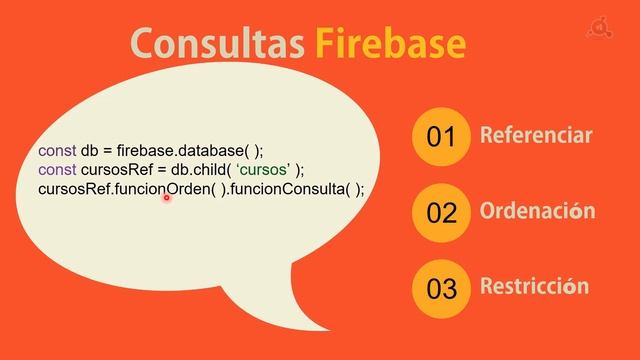 Consultas Firebase

const db = firebase.database( );
const cursosRef = db.child( ‘cursos’ );
cursosRef.funcionOrden( ).funcionConsulta( );

01 Referenciar

02 Ordenación

03 Restricción